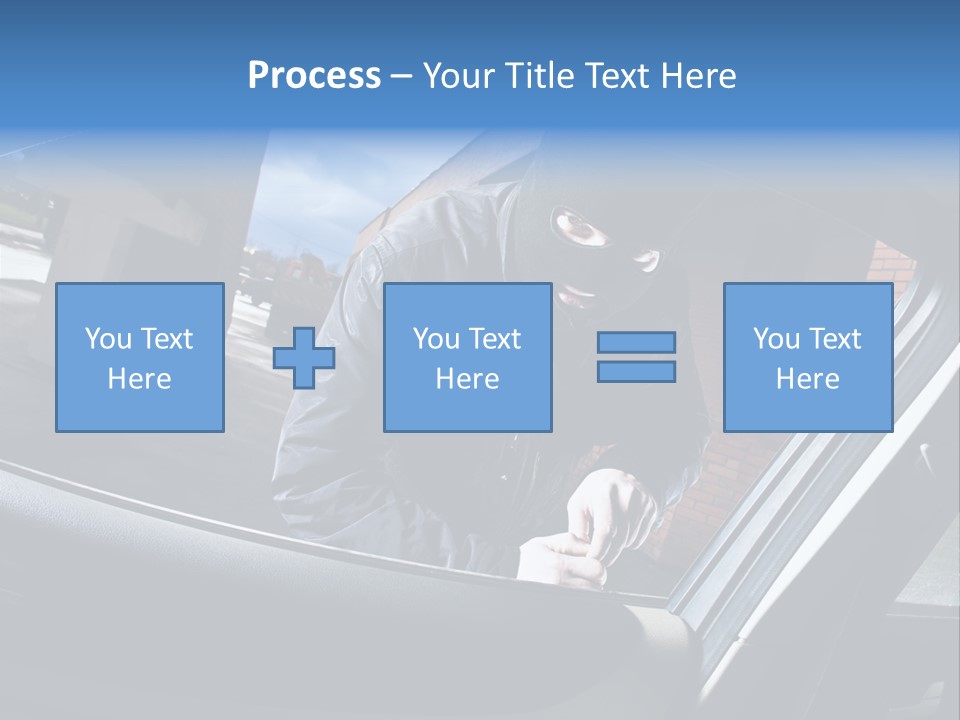 Process – Your Title Text Here

You Text Here

You Text Here

You Text Here